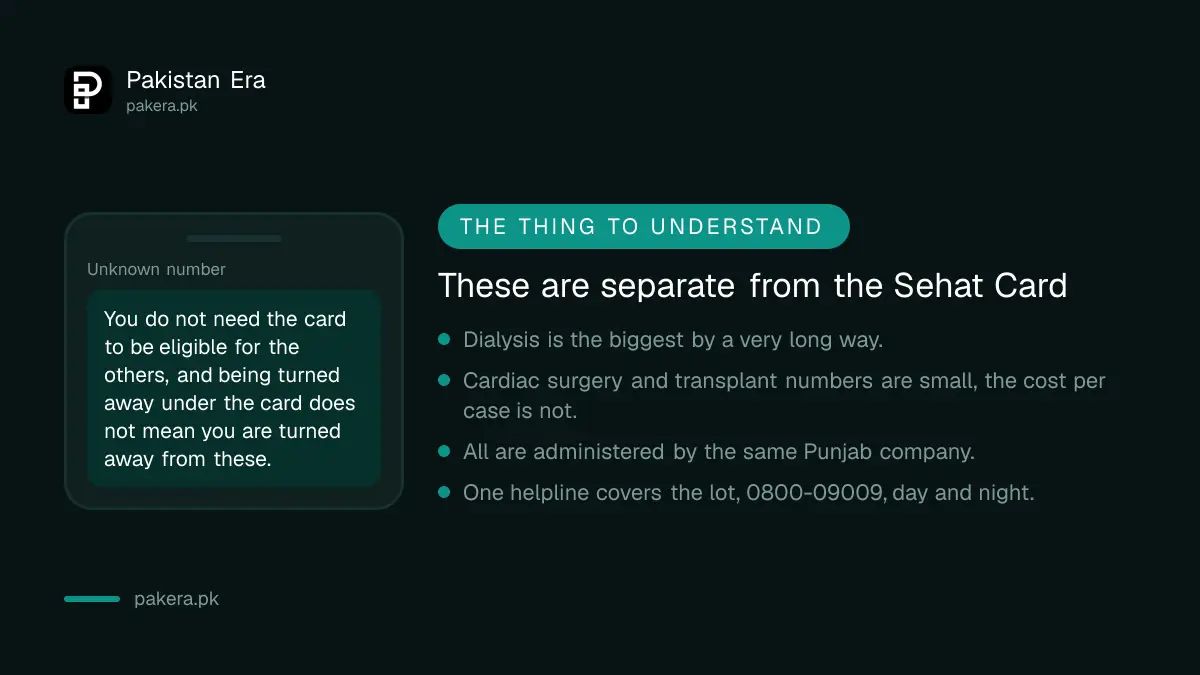 Pakistan Era
pakera.pk

Unknown number

You do not need the card to be eligible for the others, and being turned away under the card does not mean you are turned away from these.

THE THING TO UNDERSTAND

These are separate from the Sehat Card

- Dialysis is the biggest by a very long way.
- Cardiac surgery and transplant numbers are small, the cost per case is not.
- All are administered by the same Punjab company.
- One helpline covers the lot, 0800-09009, day and night.

pakera.pk